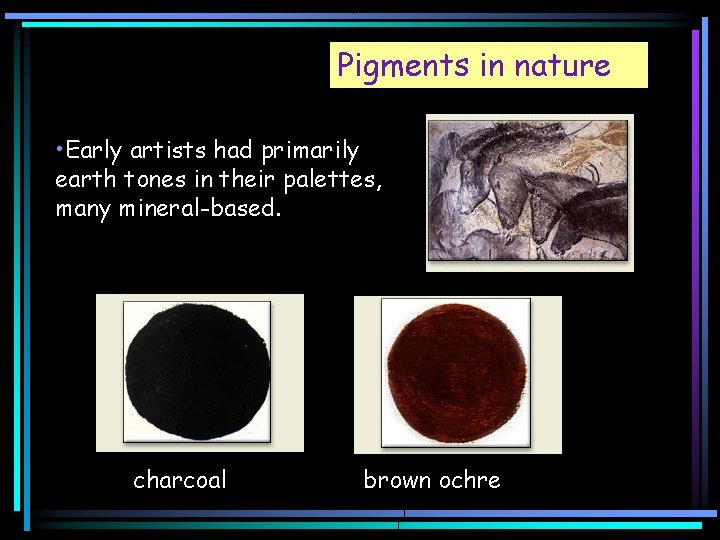 Pigments in nature

•Early artists had primarily earth tones in their palettes, many mineral-based.

charcoal

brown ochre